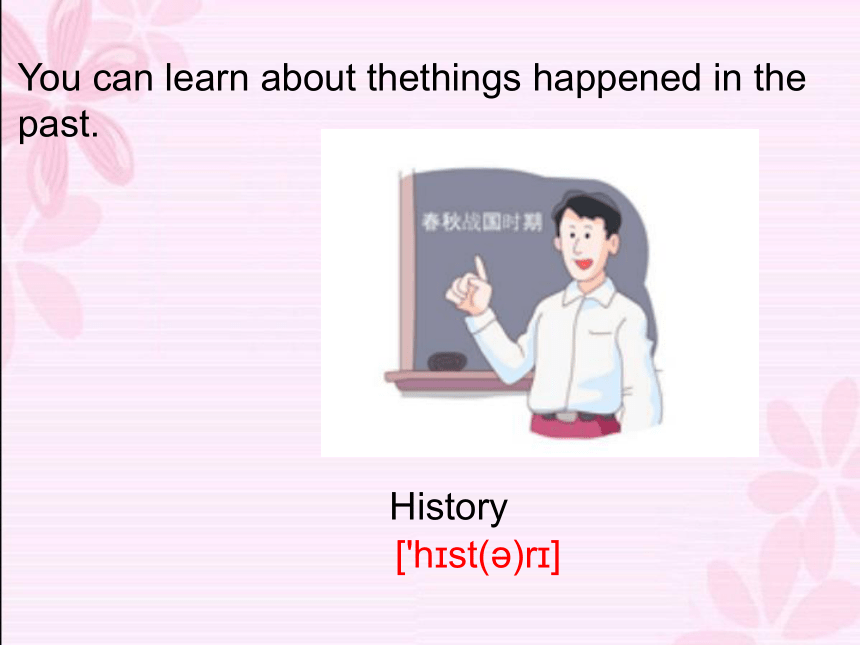 You can learn about thethings happened in the past.

春秋战国时期

History
['hɪst(ə)rɪ]